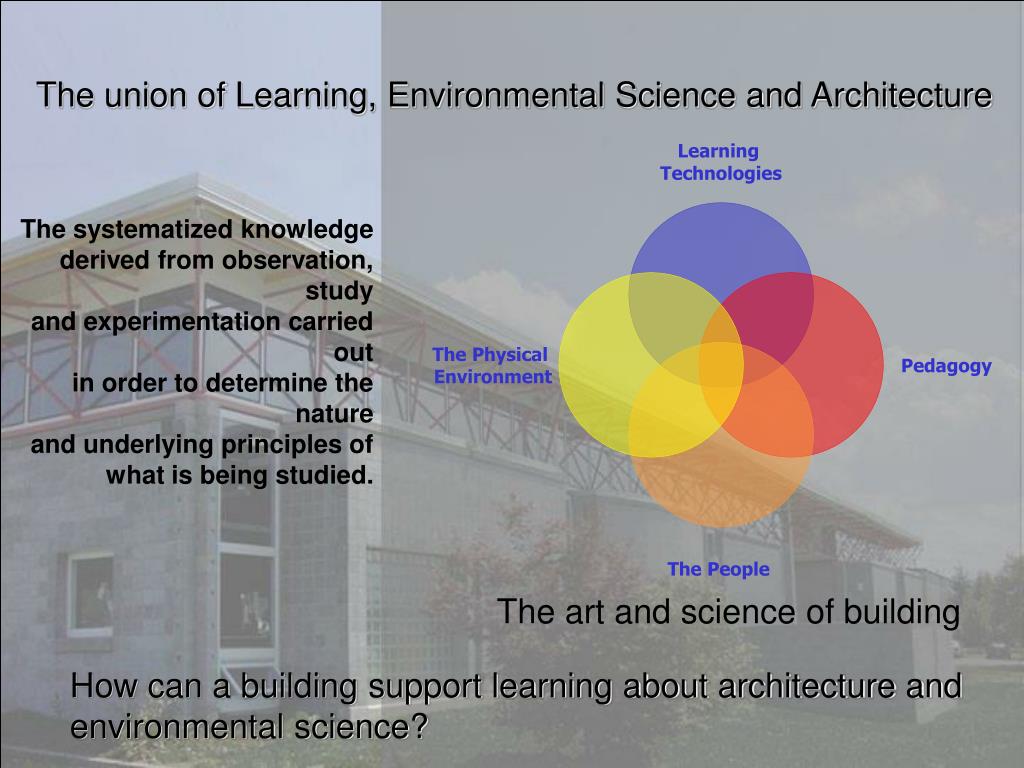 The union of Learning, Environmental Science and Architecture

The systematized knowledge derived from observation, study and experimentation carried out in order to determine the nature and underlying principles of what is being studied.

Learning Technologies

The Physical Environment

Pedagogy

The People

The art and science of building

How can a building support learning about architecture and environmental science?